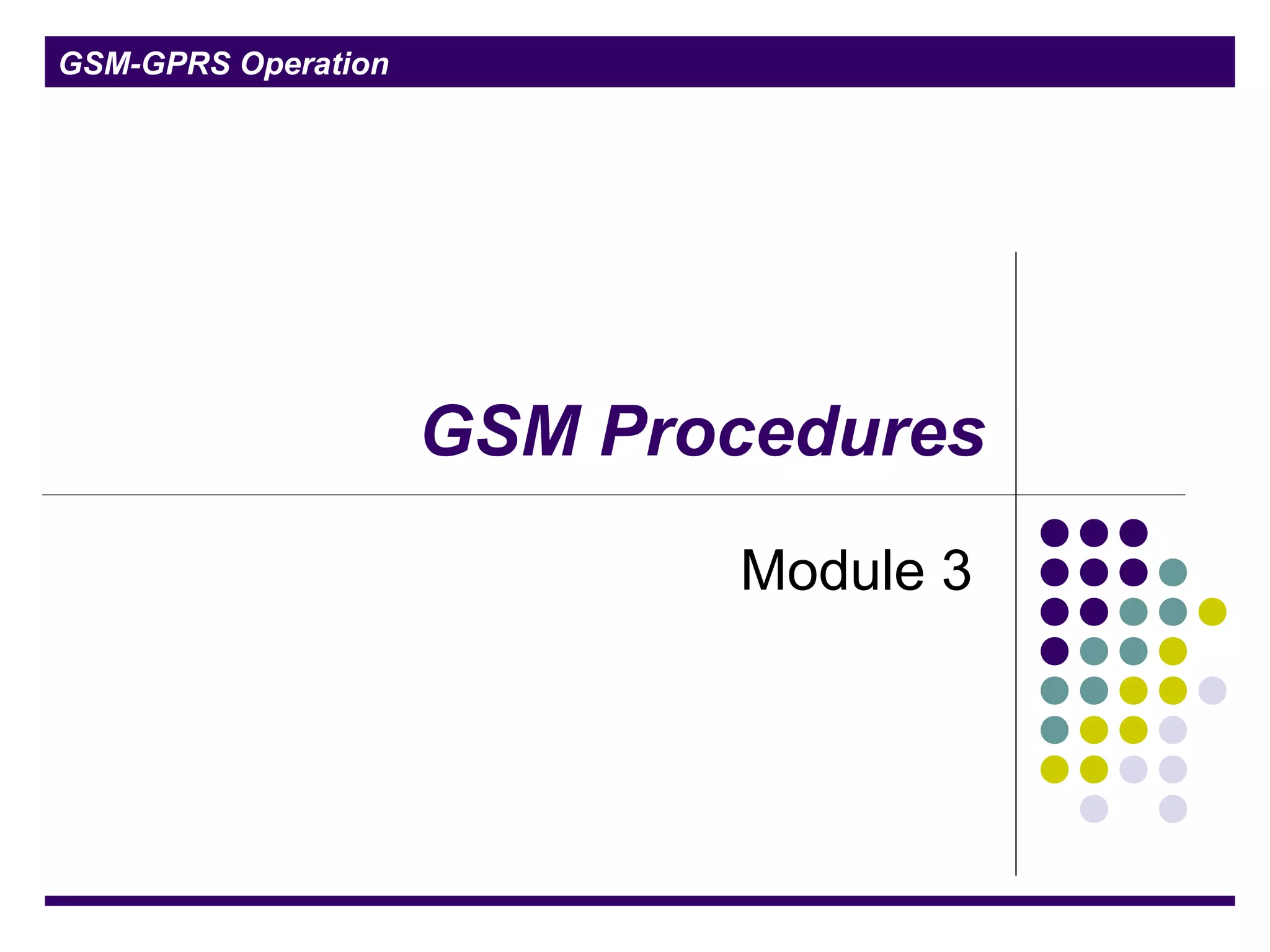 GSM-GPRS Operation

GSM Procedures

Module 3